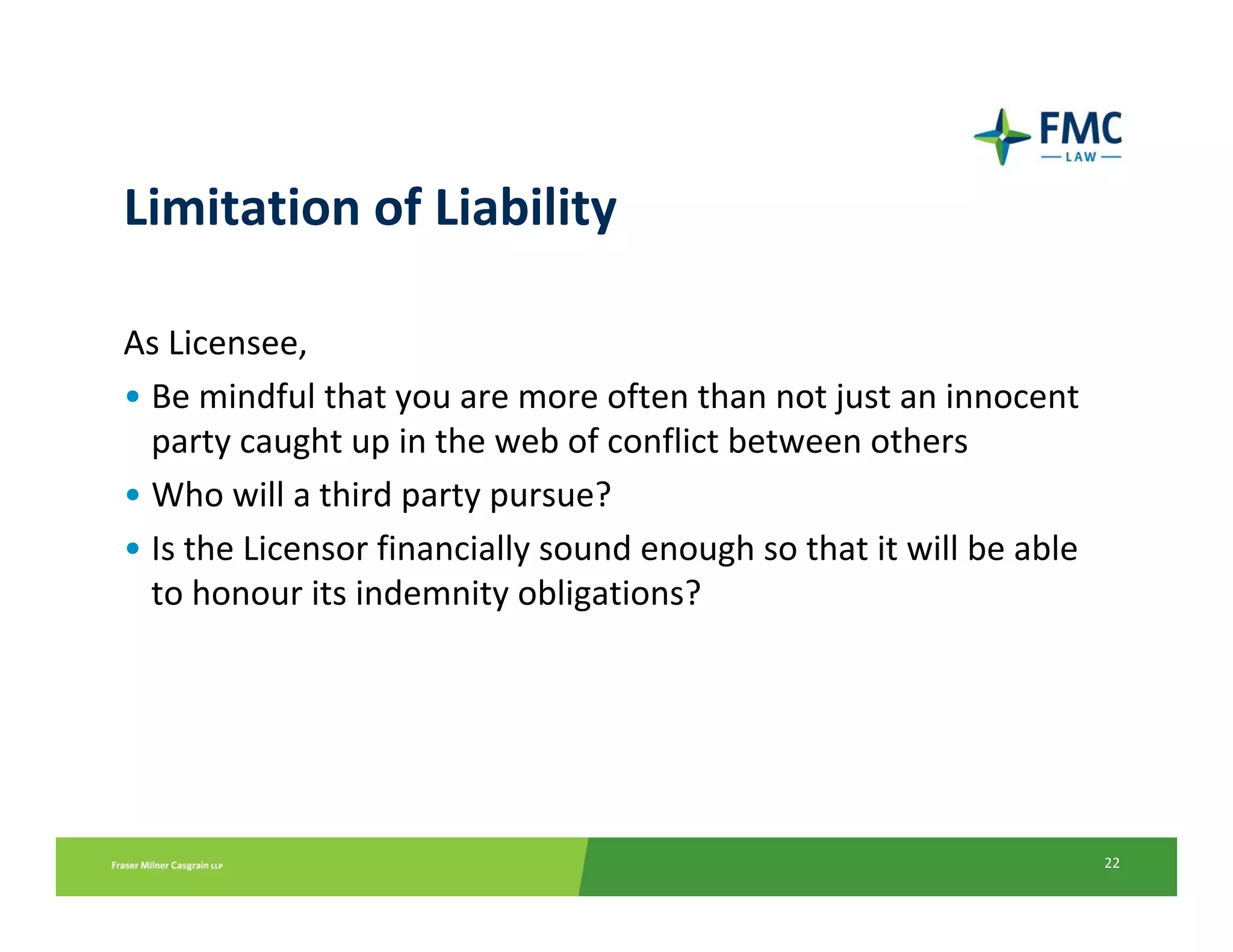 FMC
LAW

Limitation of Liability

As Licensee,

• Be mindful that you are more often than not just an innocent party caught up in the web of conflict between others
• Who will a third party pursue?
• Is the Licensor financially sound enough so that it will be able to honour its indemnity obligations?

Fraser Milner Casgrain LLP
22